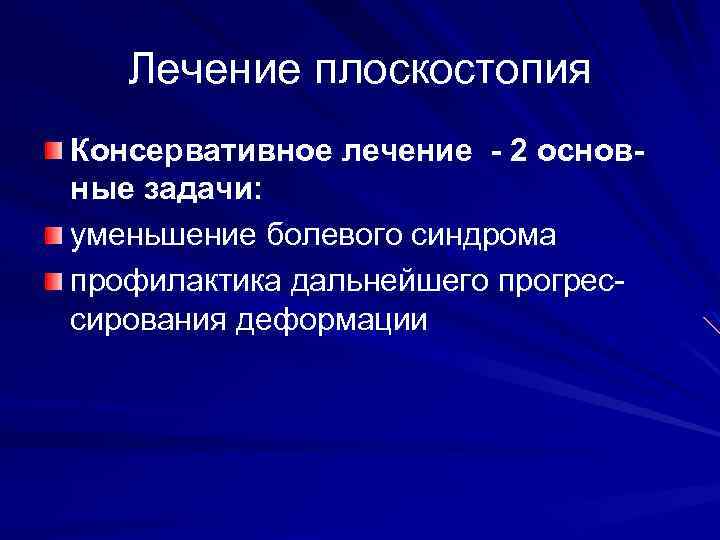 Лечение плоскостопия

Консервативное лечение - 2 основные задачи:

уменьшение болевого синдрома

профилактика дальнейшего прогрессирования деформации